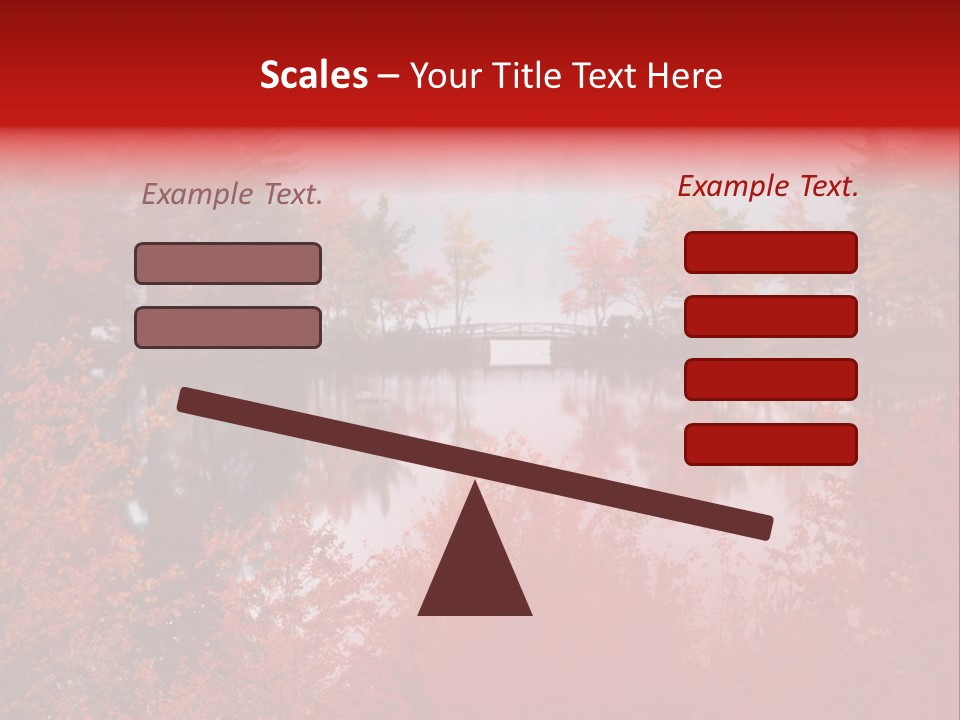 Scales – Your Title Text Here

Example Text.

Example Text.